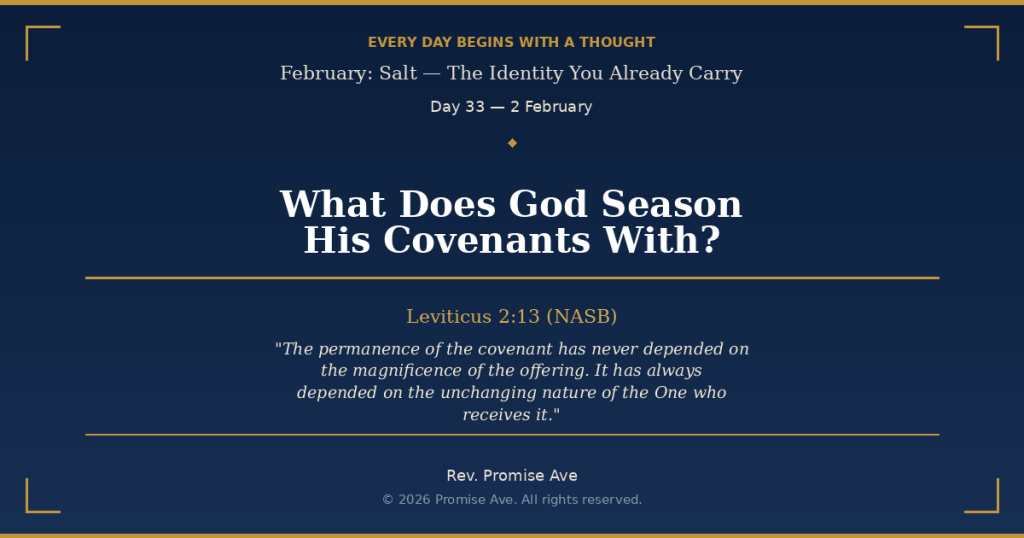 EVERY DAY BEGINS WITH A THOUGHT

February: Salt — The Identity You Already Carry

Day 33 — 2 February

What Does God Season His Covenants With?

Leviticus 2:13 (NASB)

"The permanence of the covenant has never depended on the magnificence of the offering. It has always depended on the unchanging nature of the One who receives it."

Rev. Promise Ave

© 2026 Promise Ave. All rights reserved.